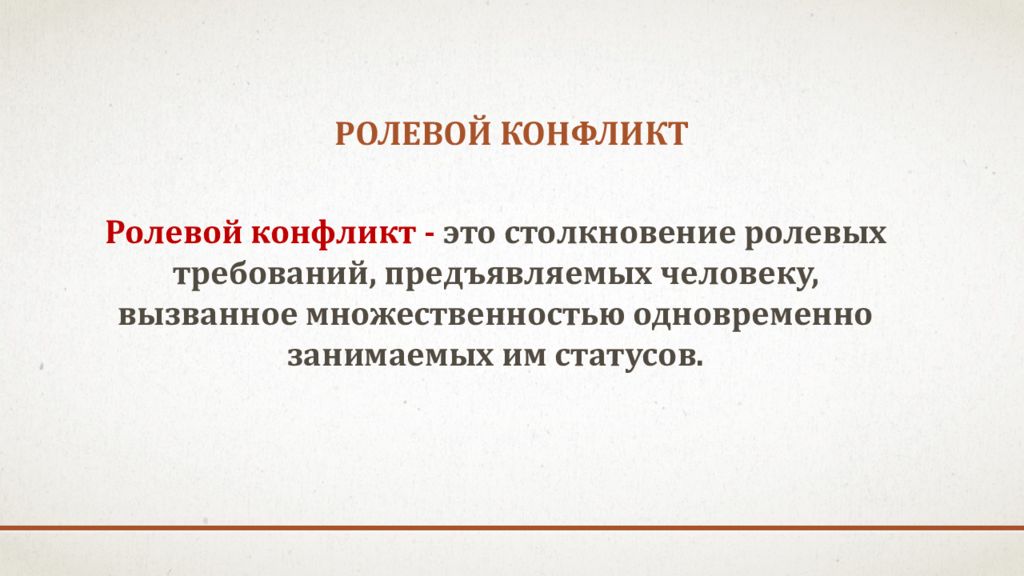 РОЛЕВОЙ КОНФЛИКТ

Ролевой конфликт - это столкновение ролевых требований, предъявляемых человеку, вызванное множественностью одновременно занимаемых им статусов.